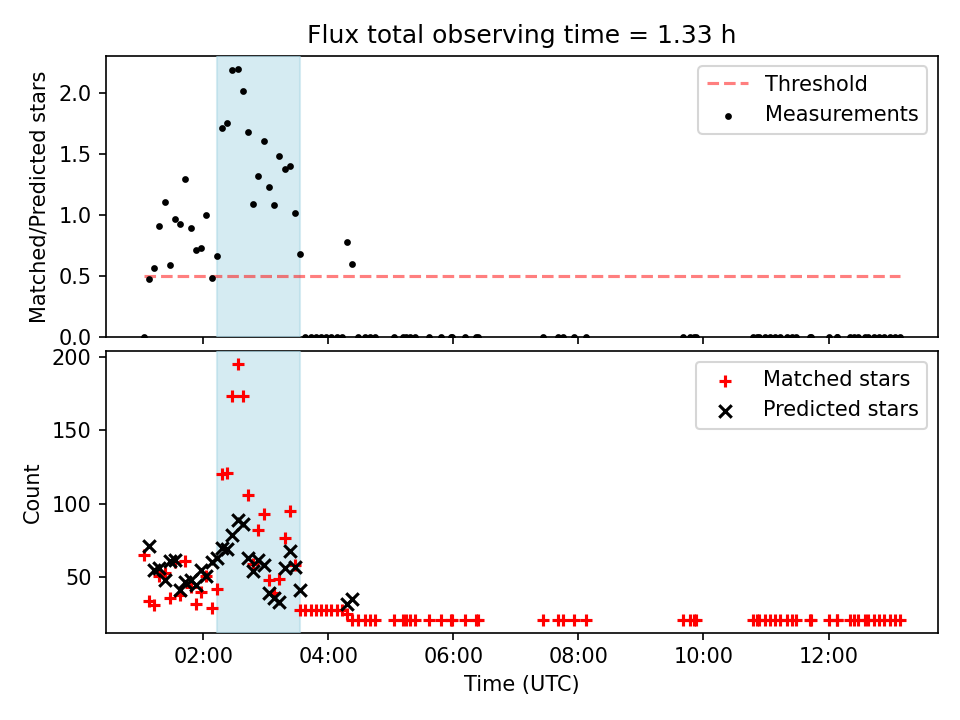 Flux total observing time = 1.33 h

Matched/Predicted stars

2.0
1.5
1.0
0.5
0.0

Threshold
Measurements

Count

200
150
100
50

Matched stars
Predicted stars

02:00
04:00
06:00
08:00
10:00
12:00

Time (UTC)